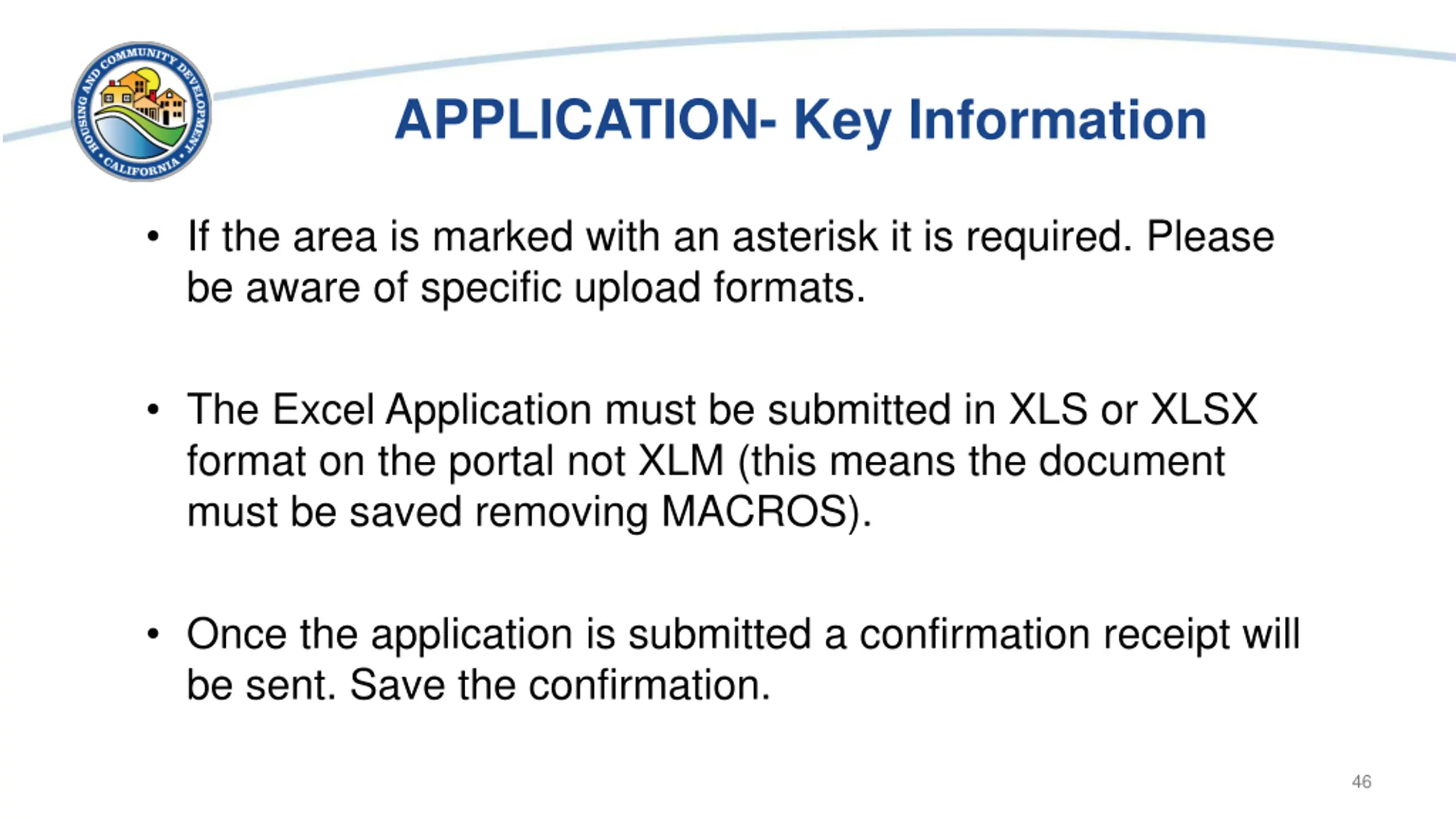 HOUSING AND COMMUNITY DEVELOPMENT • CALIFORNIA •

APPLICATION- Key Information

• If the area is marked with an asterisk it is required. Please be aware of specific upload formats.

• The Excel Application must be submitted in XLS or XLSX format on the portal not XLM (this means the document must be saved removing MACROS).

• Once the application is submitted a confirmation receipt will be sent. Save the confirmation.

46